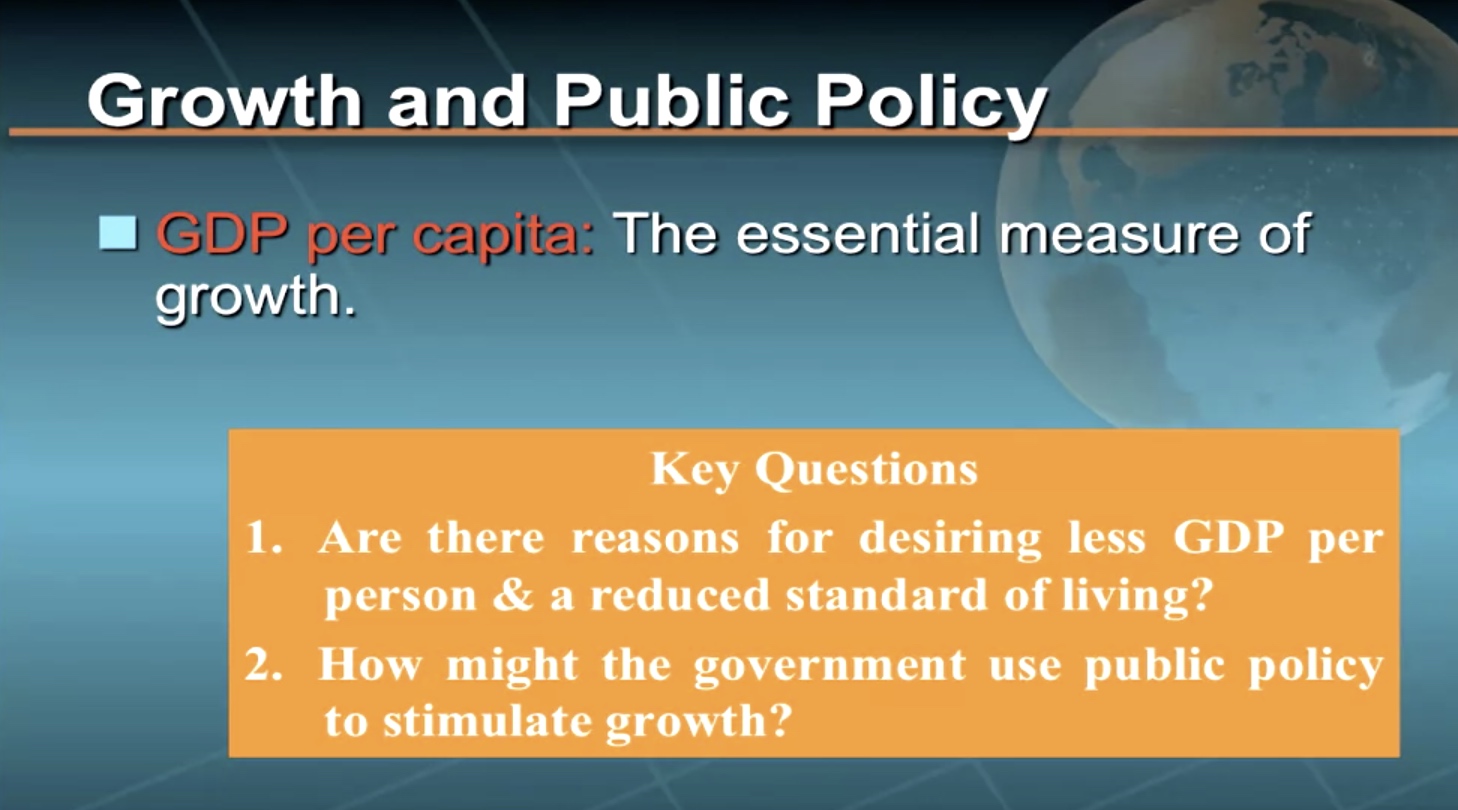 Growth and Public Policy

GDP per capita: The essential measure of growth.

Key Questions

1. Are there reasons for desiring less GDP per person & a reduced standard of living?

2. How might the government use public policy to stimulate growth?